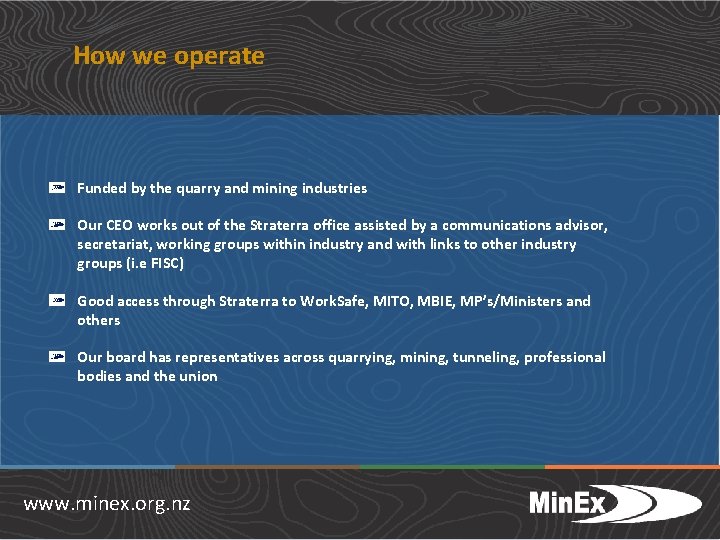 How we operate

Funded by the quarry and mining industries

Our CEO works out of the Straterra office assisted by a communications advisor, secretariat, working groups within industry and with links to other industry groups (i.e FISC)

Good access through Straterra to WorkSafe, MITO, MBIE, MP's/Ministers and others

Our board has representatives across quarrying, mining, tunneling, professional bodies and the union

www.minex.org.nz

MinEx